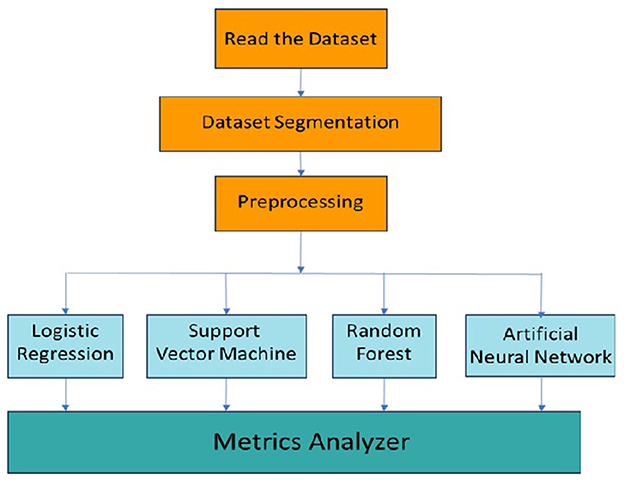 Read the Dataset

Dataset Segmentation

Preprocessing

Logistic Regression

Support Vector Machine

Random Forest

Artificial Neural Network

Metrics Analyzer